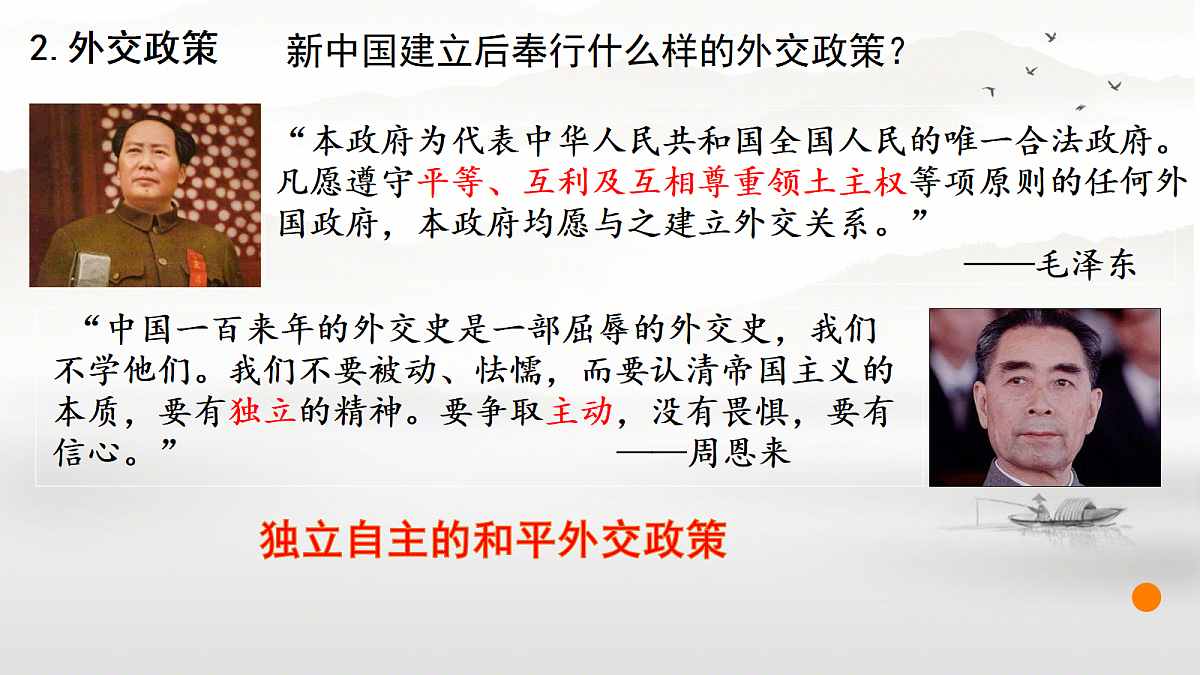 2. 外交政策　新中国建立后奉行什么样的外交政策？

“本政府为代表中华人民共和国全国人民的唯一合法政府。凡愿遵守平等、互利及互相尊重领土主权等项原则的任何外国政府，本政府均愿与之建立外交关系。”

——毛泽东

“中国一百来年的外交史是一部屈辱的外交史，我们不学他们。我们不要被动、怯懦，而要认清帝国主义的本质，要有独立的精神。要争取主动，没有畏惧，要有信心。”

——周恩来

独立自主的和平外交政策